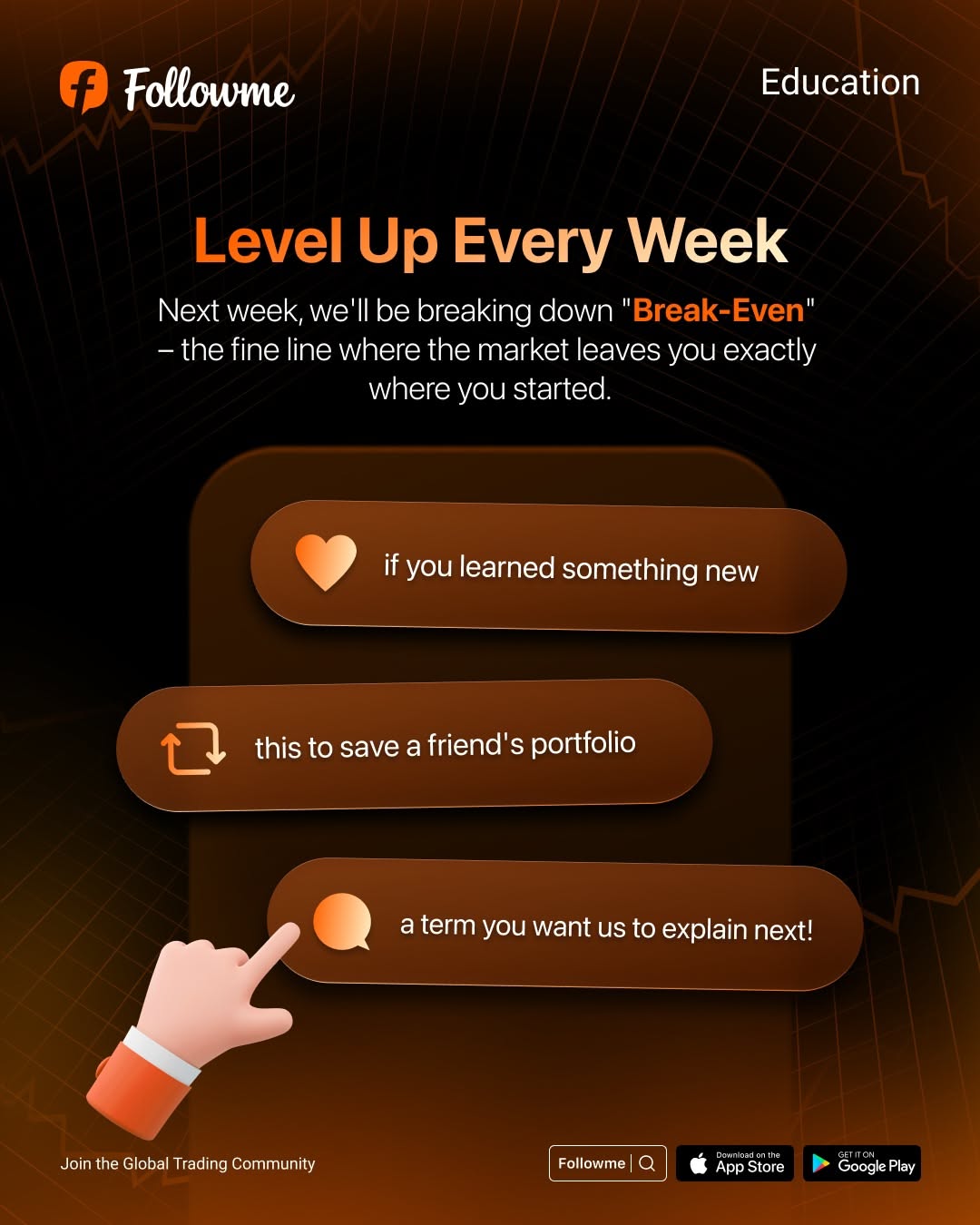 Followme

Education

Level Up Every Week

Next week, we'll be breaking down "Break-Even" – the fine line where the market leaves you exactly where you started.

if you learned something new

this to save a friend's portfolio

a term you want us to explain next!

Join the Global Trading Community

Followme

Download on the App Store

GET IT ON Google Play